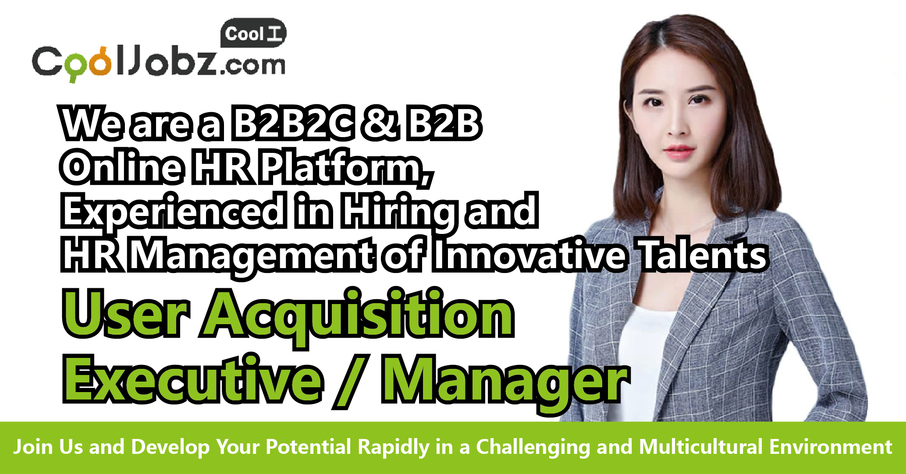 Cool工
CoolJobz.com

We are a B2B2C & B2B Online HR Platform, Experienced in Hiring and HR Management of Innovative Talents

User Acquisition Executive / Manager

Join Us and Develop Your Potential Rapidly in a Challenging and Multicultural Environment